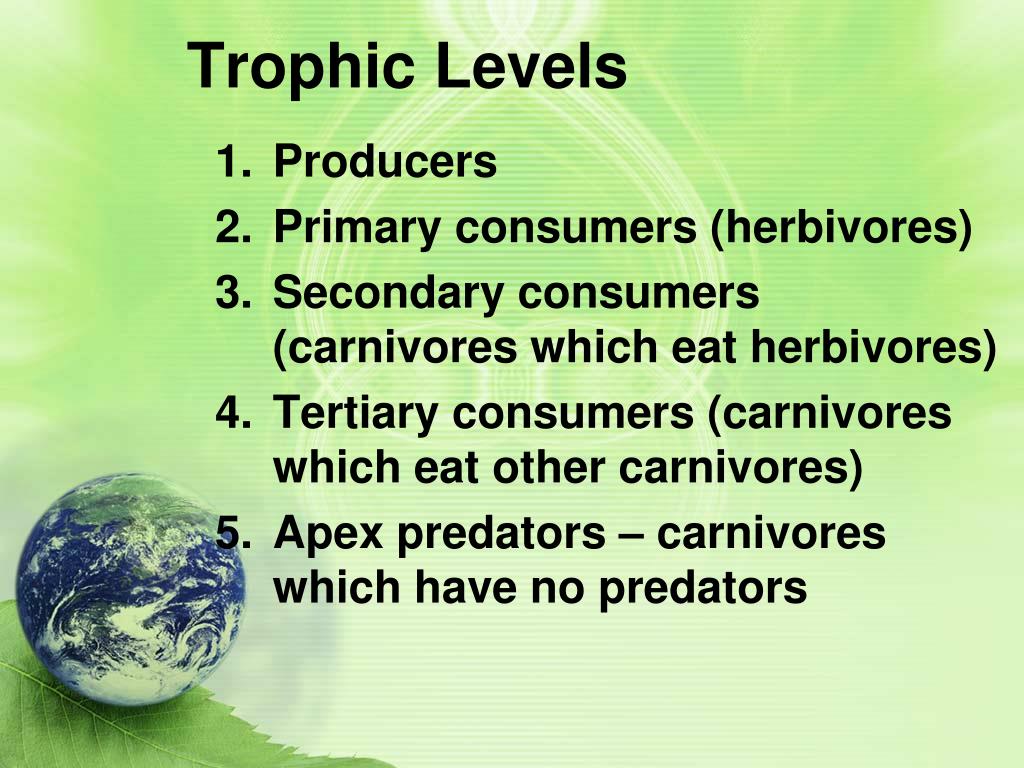 Trophic Levels

1. Producers
2. Primary consumers (herbivores)
3. Secondary consumers (carnivores which eat herbivores)
4. Tertiary consumers (carnivores which eat other carnivores)
5. Apex predators – carnivores which have no predators